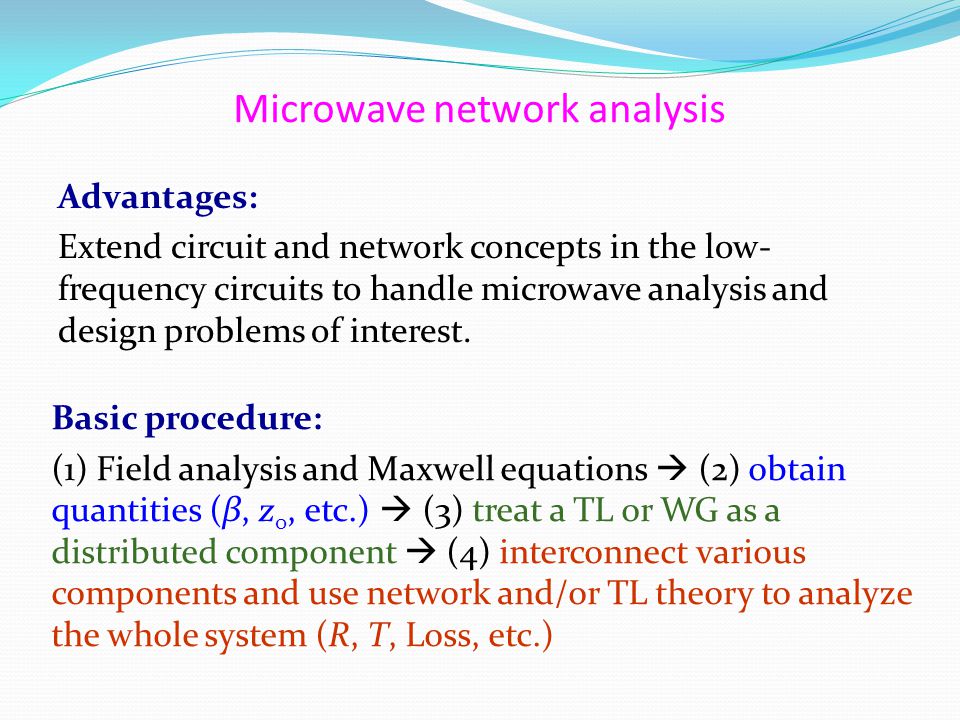 Microwave network analysis

Advantages:

Extend circuit and network concepts in the low-frequency circuits to handle microwave analysis and design problems of interest.

Basic procedure:

(1) Field analysis and Maxwell equations → (2) obtain quantities ($\beta$, $z_0$, etc.) → (3) treat a TL or WG as a distributed component → (4) interconnect various components and use network and/or TL theory to analyze the whole system ($R$, $T$, Loss, etc.)